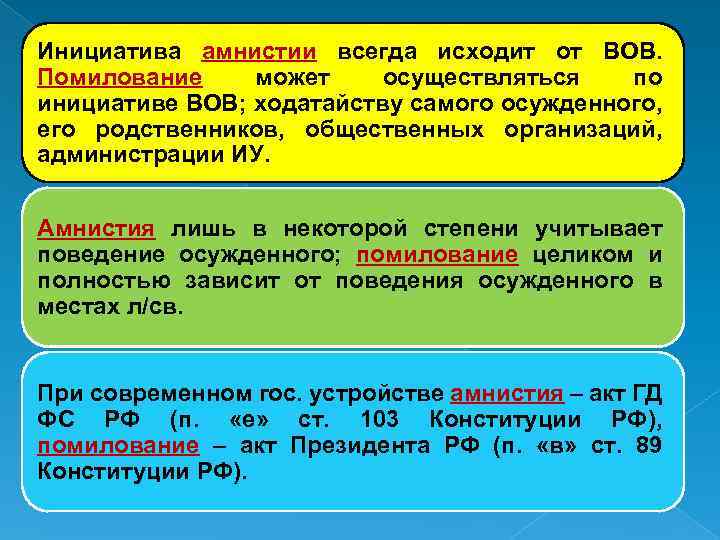 Инициатива амнистии всегда исходит от ВОВ. Помилование может осуществляться по инициативе ВОВ; ходатайству самого осужденного, его родственников, общественных организаций, администрации ИУ.

Амнистия лишь в некоторой степени учитывает поведение осужденного; помилование целиком и полностью зависит от поведения осужденного в местах л/св.

При современном гос. устройстве амнистия – акт ГД ФС РФ (п. «е» ст. 103 Конституции РФ), помилование – акт Президента РФ (п. «в» ст. 89 Конституции РФ).